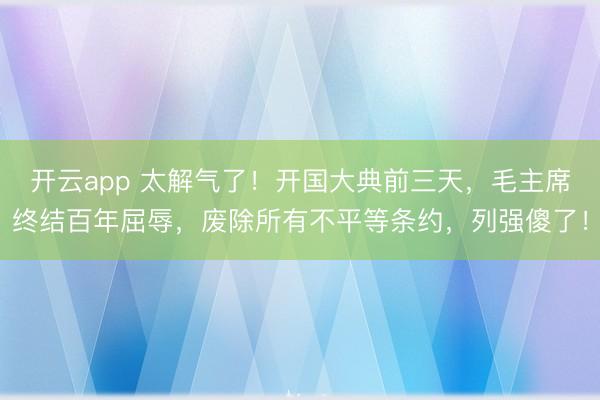 开云app 太解气了！开国大典前三天，毛主席终结百年屈辱，废除所有不平等条约，列强傻了！